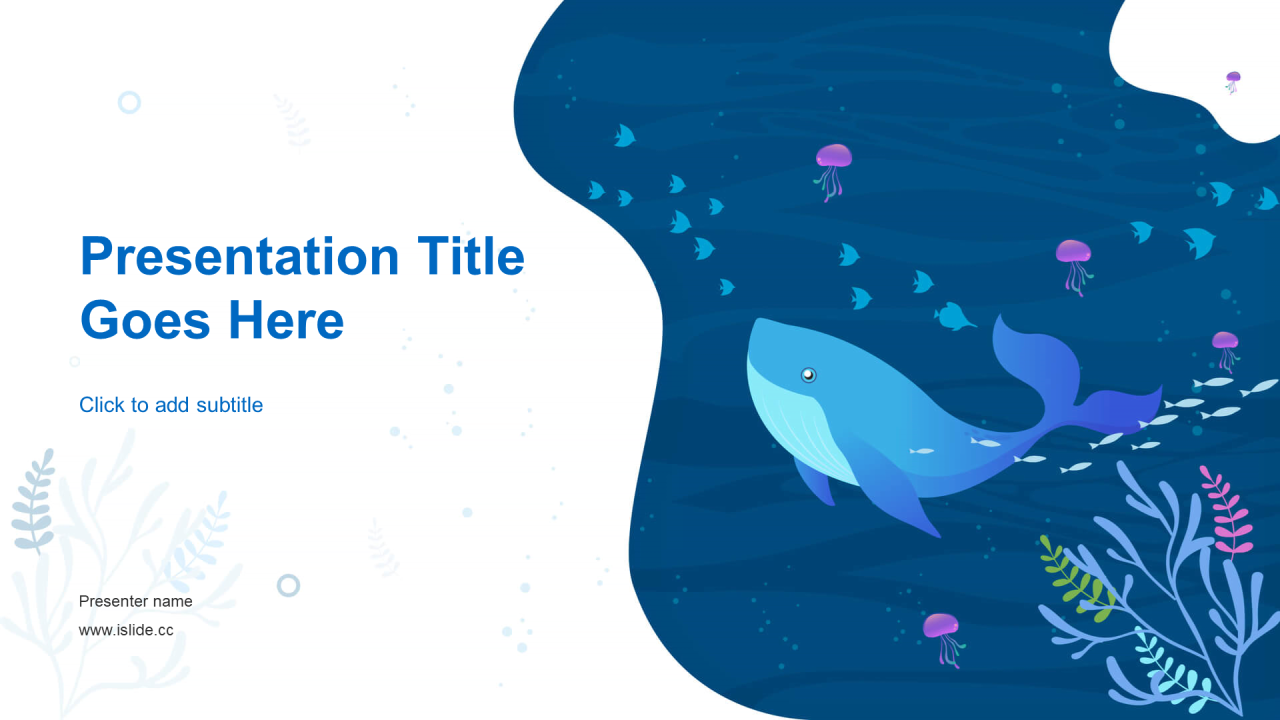 Presentation Title Goes Here

Click to add subtitle

Presenter name

www.islide.cc